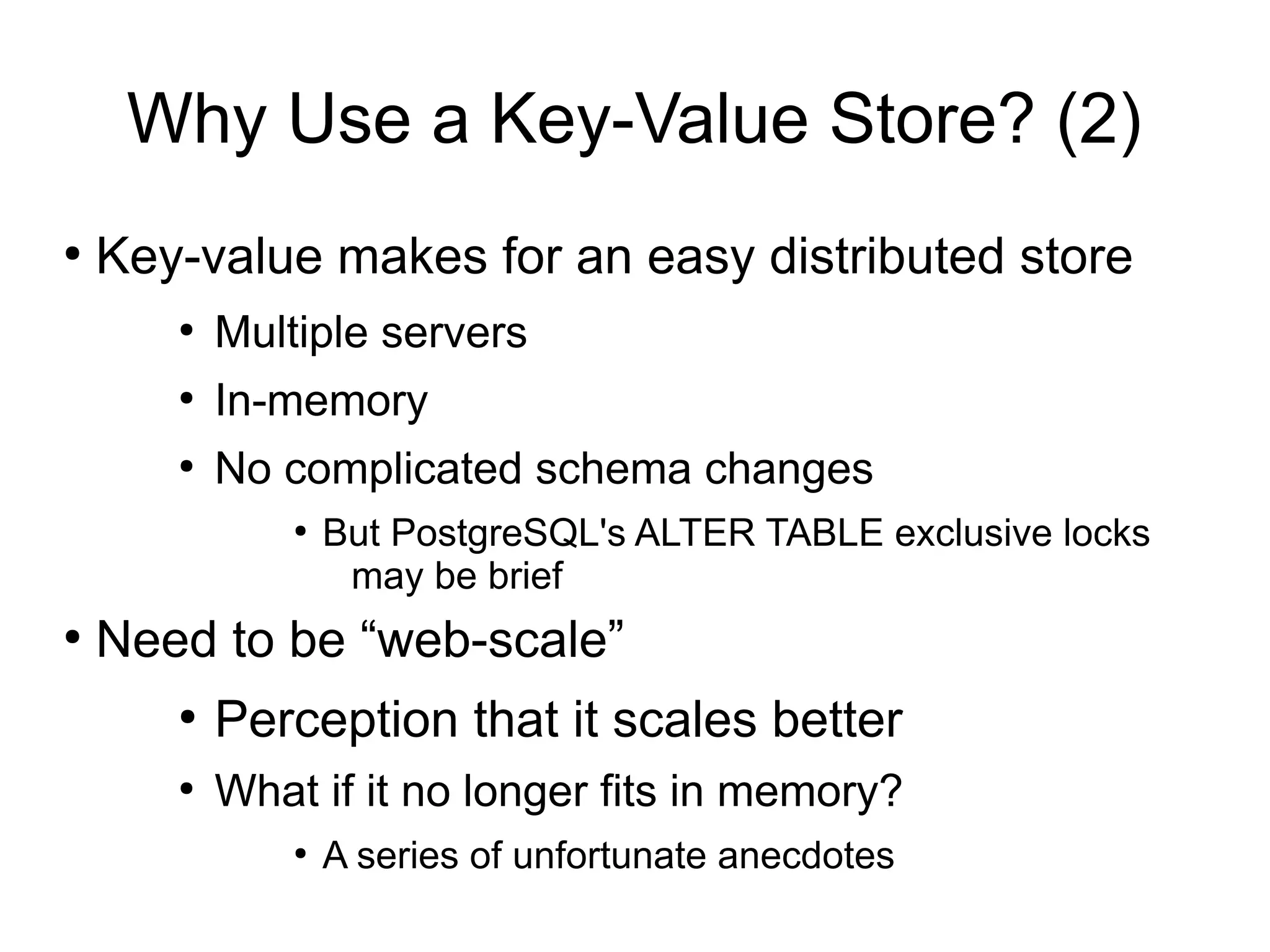 Why Use a Key-Value Store? (2)

• Key-value makes for an easy distributed store

• Multiple servers

• In-memory

• No complicated schema changes

• But PostgreSQL's ALTER TABLE exclusive locks may be brief

• Need to be “web-scale”

• Perception that it scales better

• What if it no longer fits in memory?

• A series of unfortunate anecdotes